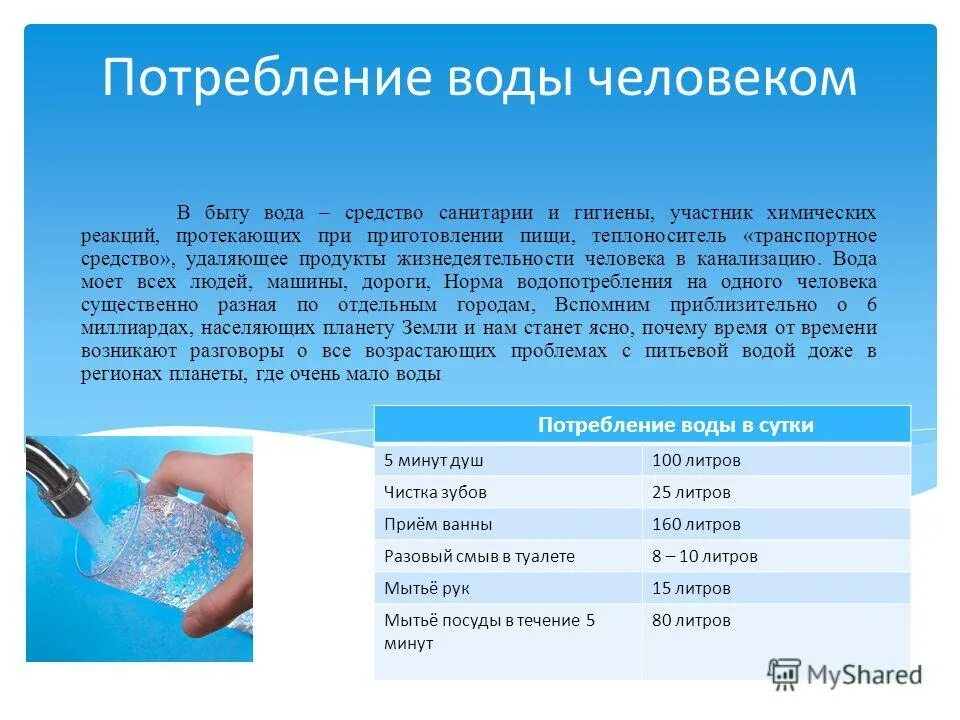 Потребление воды человеком

В быту вода – средство санитарии и гигиены, участник химических реакций, протекающих при приготовлении пищи, теплоноситель «транспортное средство», удаляющее продукты жизнедеятельности человека в канализацию. Вода моет всех людей, машины, дороги, Норма водопотребления на одного человека существенно разная по отдельным городам, Вспомним приблизительно о 6 миллиардах, населяющих планету Земли и нам станет ясно, почему время от времени возникают разговоры о все возрастающих проблемах с питьевой водой доже в регионах планеты, где очень мало воды

| Потребление воды в сутки | |
|---|---|
| 5 минут душ | 100 литров |
| Чистка зубов | 25 литров |
| Приём ванны | 160 литров |
| Разовый смыв в туалете | 8 – 10 литров |
| Мытьё рук | 15 литров |
| Мытьё посуды в течение 5 минут | 80 литров |

MyShared